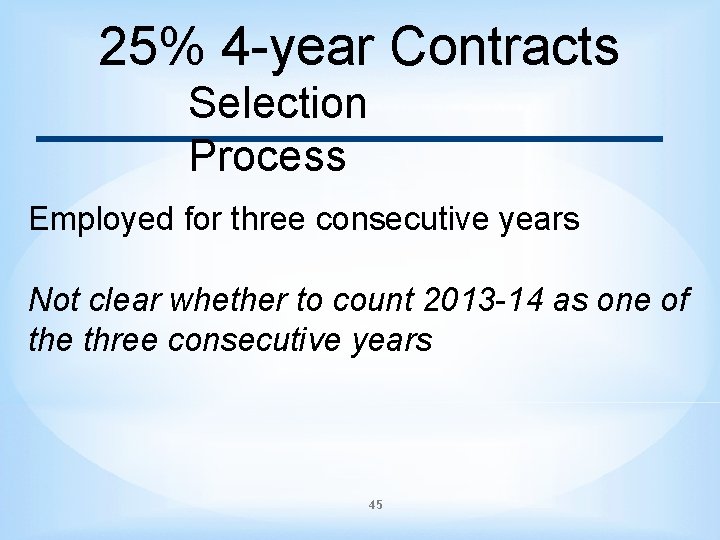 25% 4-year Contracts
Selection Process

Employed for three consecutive years

Not clear whether to count 2013-14 as one of the three consecutive years

45